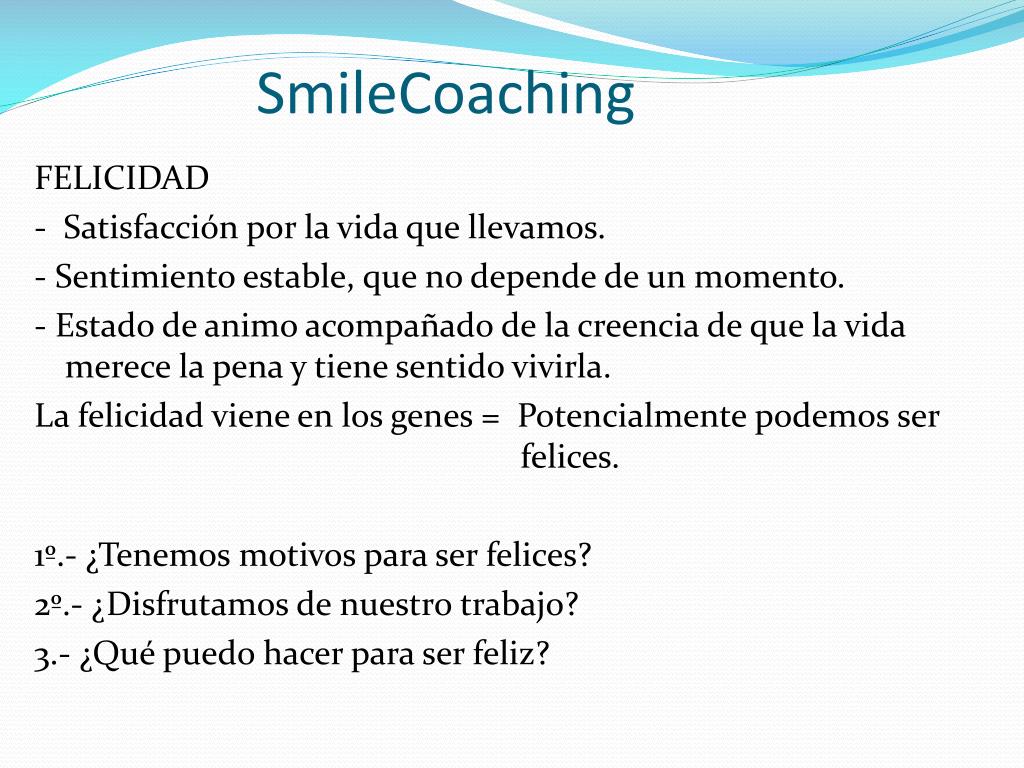 SmileCoaching

FELICIDAD
- Satisfacción por la vida que llevamos.
- Sentimiento estable, que no depende de un momento.
- Estado de animo acompañado de la creencia de que la vida merece la pena y tiene sentido vivirla.
La felicidad viene en los genes = Potencialmente podemos ser felices.

1º.- ¿Tenemos motivos para ser felices?
2º.- ¿Disfrutamos de nuestro trabajo?
3.- ¿Qué puedo hacer para ser feliz?